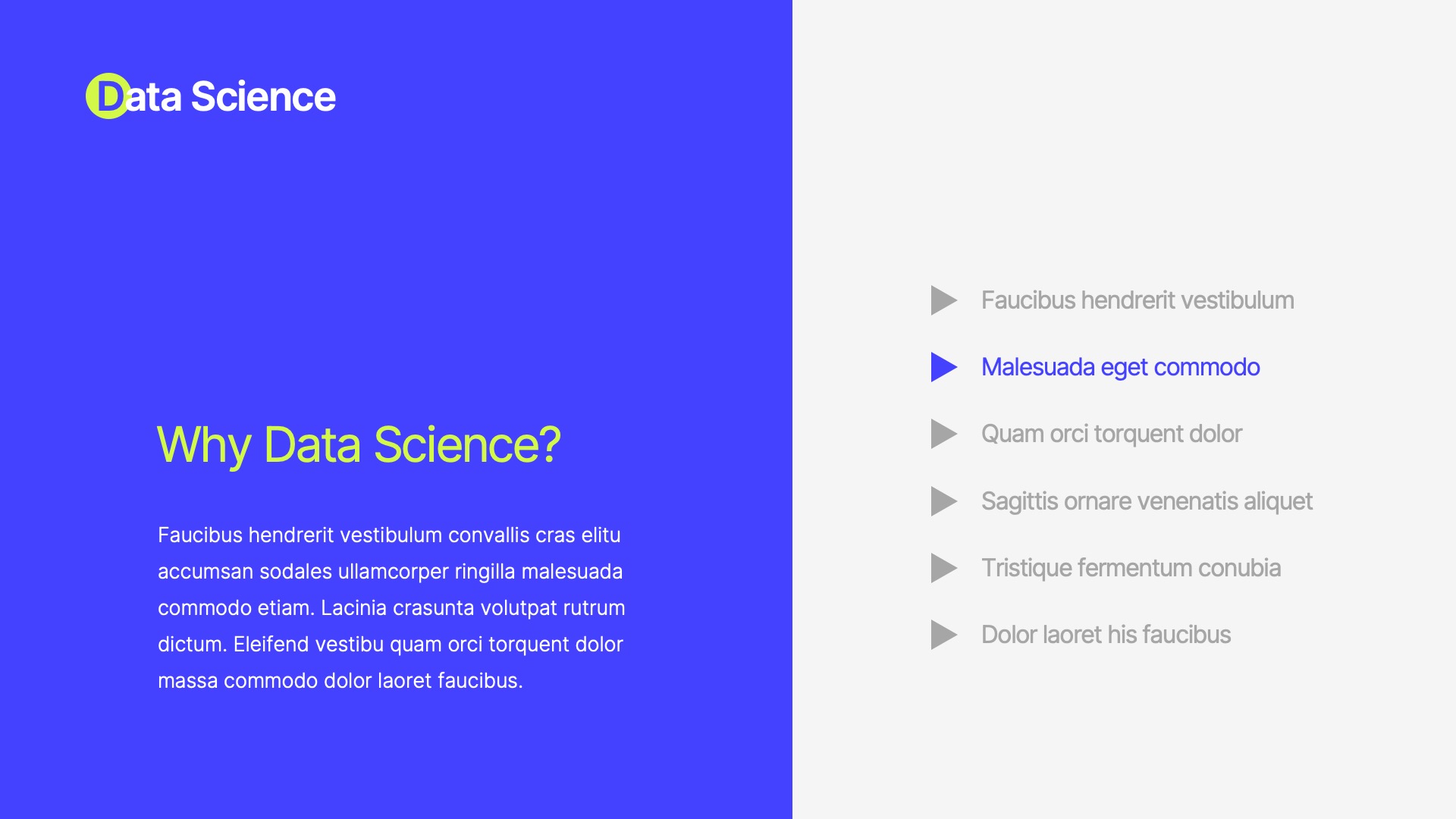 Data Science

Why Data Science?

Faucibus hendrerit vestibulum convallis cras elitu accumsan sodales ullamcorper ringilla malesuada commodo etiam. Lacinia crasunta volutpat rutrum dictum. Eleifend vestibu quam orci torquent dolor massa commodo dolor laoret faucibus.

Faucibus hendrerit vestibulum

Malesuada eget commodo

Quam orci torquent dolor

Sagittis ornare venenatis aliquet

Tristique fermentum conubia

Dolor laoret his faucibus